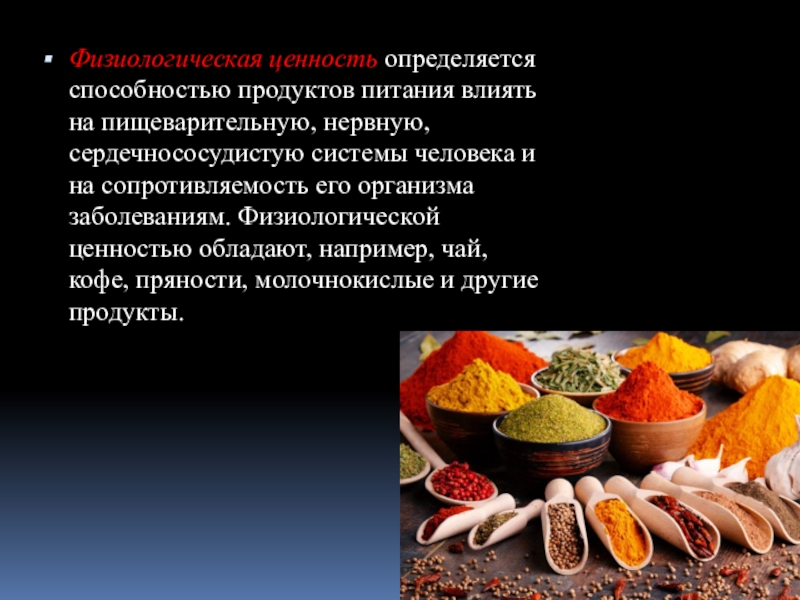 Физиологическая ценность определяется способностью продуктов питания влиять на пищеварительную, нервную, сердечнососудистую системы человека и на сопротивляемость его организма заболеваниям. Физиологической ценностью обладают, например, чай, кофе, пряности, молочнокислые и другие продукты.